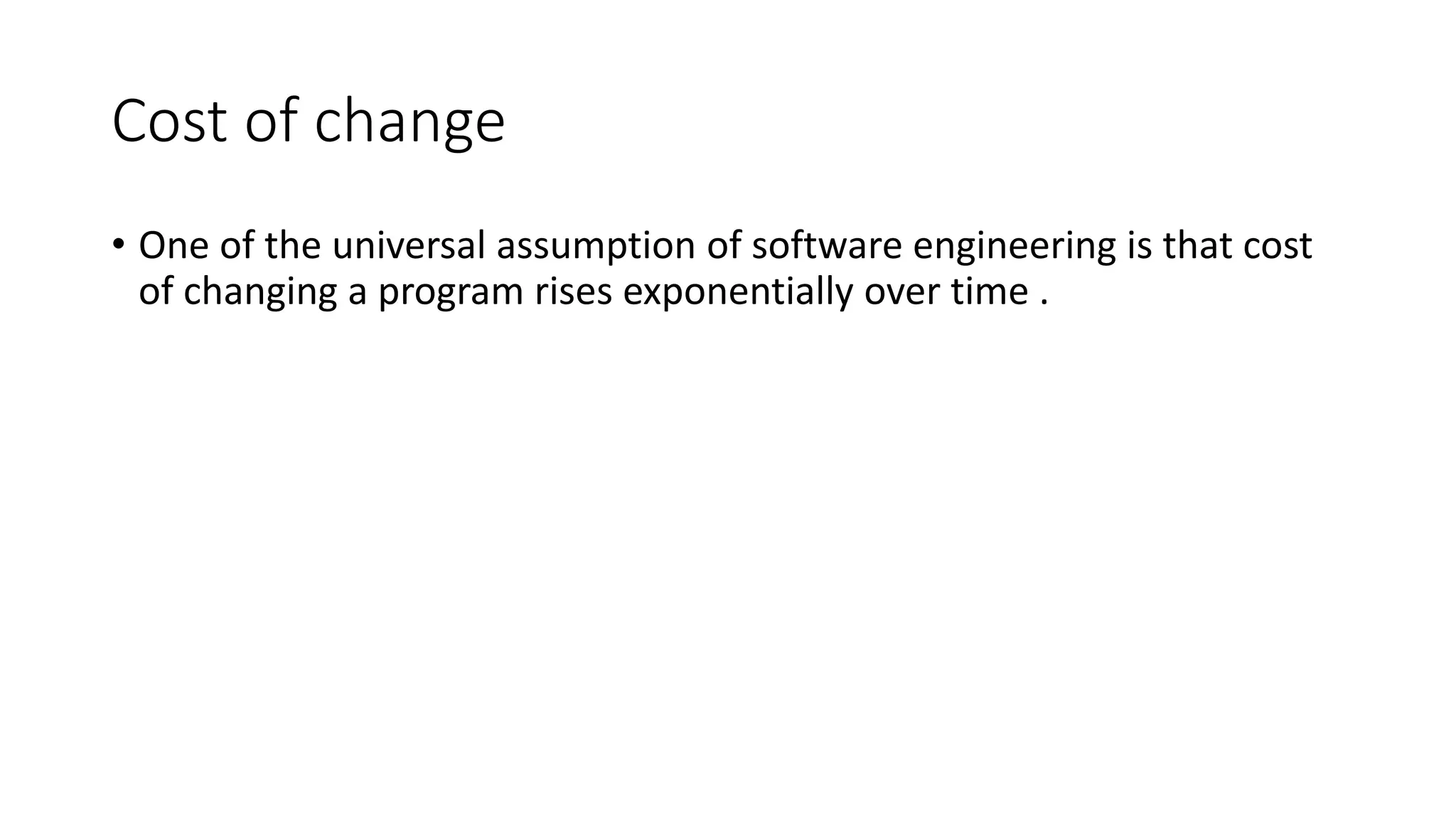 Cost of change

• One of the universal assumption of software engineering is that cost of changing a program rises exponentially over time .